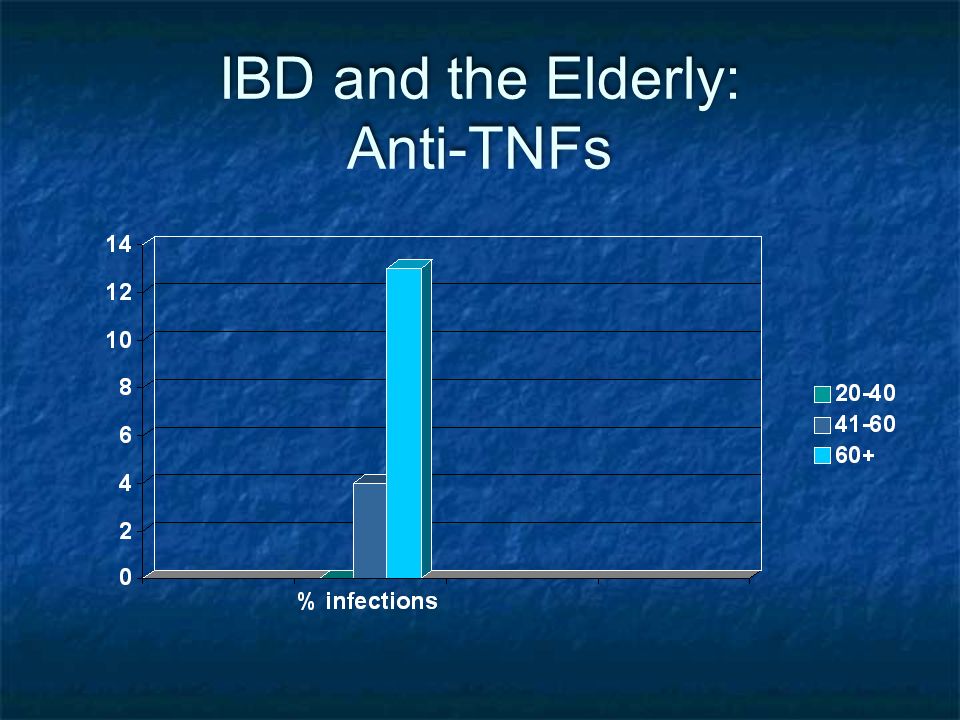 IBD and the Elderly:
Anti-TNFs

14
12
10
8
6
4
2
0

% infections

20-40
41-60
60+